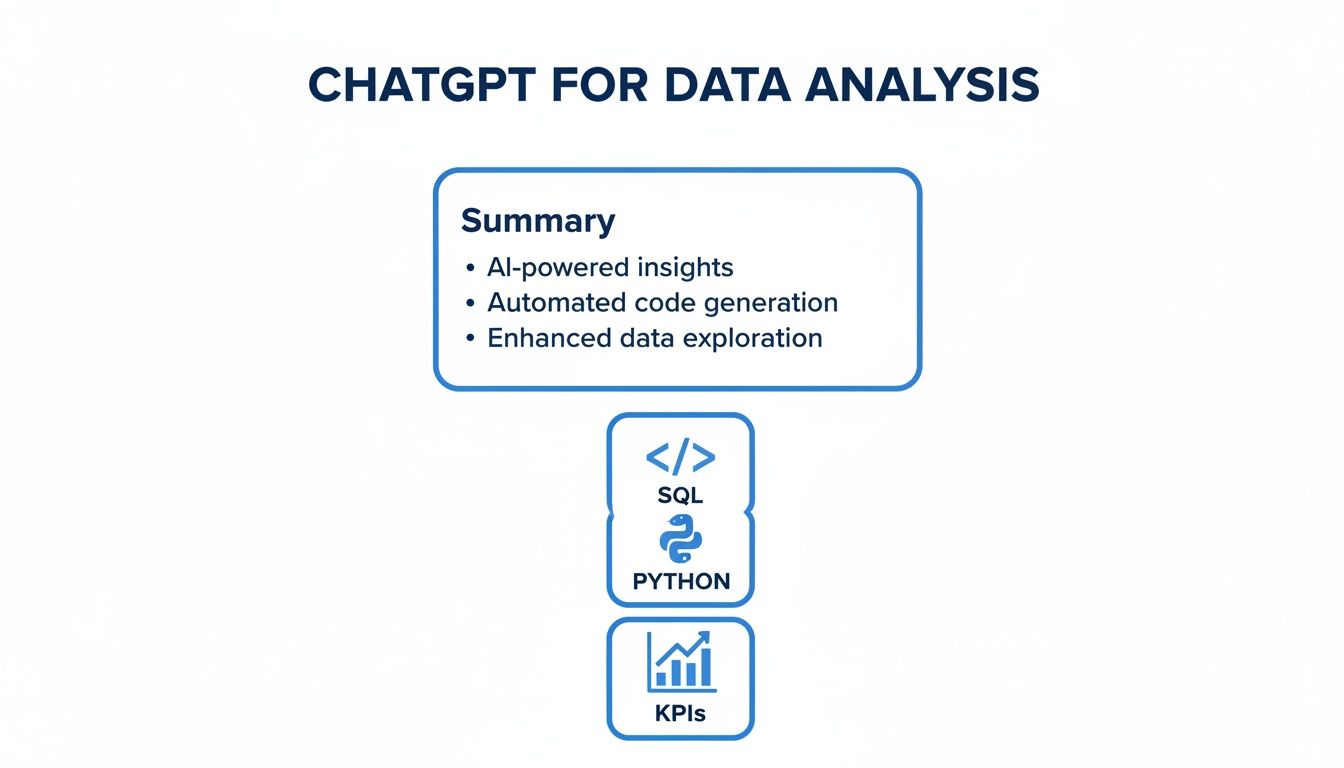 CHATGPT FOR DATA ANALYSIS

Summary

• AI-powered insights
• Automated code generation
• Enhanced data exploration

</>
SQL

PYTHON

KPIs